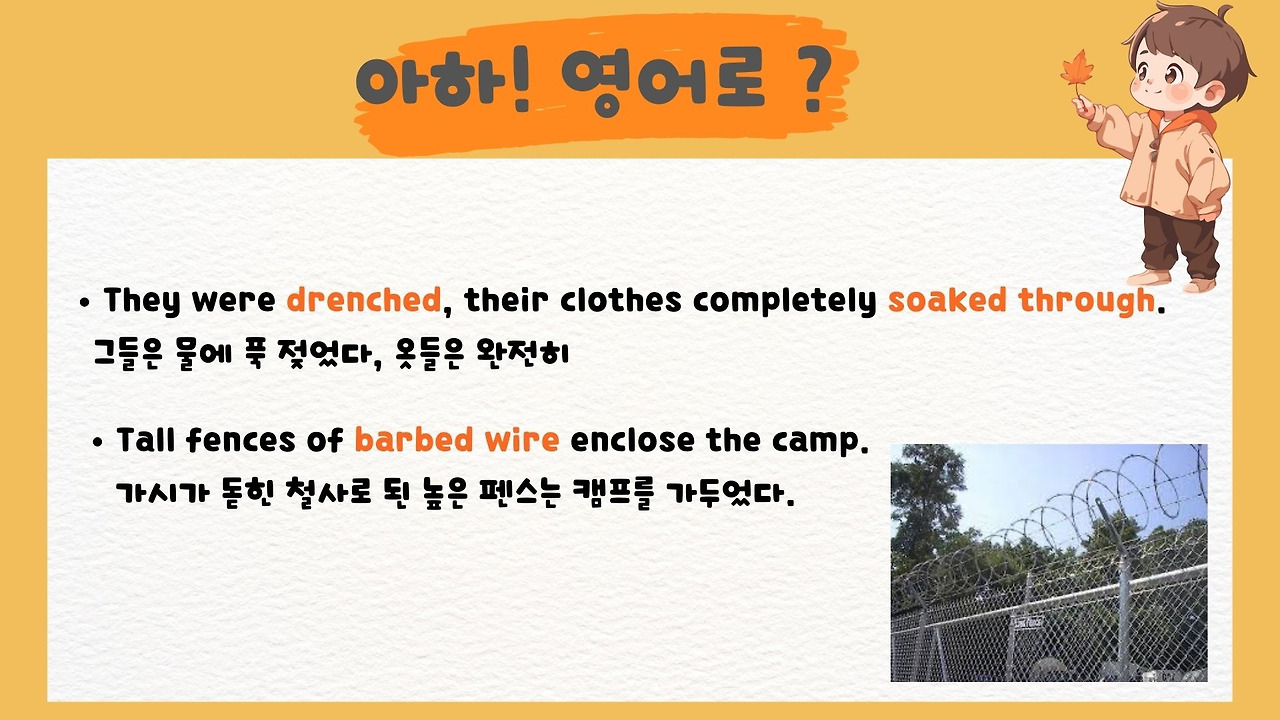 아하! 영어로 ?

• They were drenched, their clothes completely soaked through.
그들은 물에 푹 젖었다, 옷들은 완전히

• Tall fences of barbed wire enclose the camp.
가시가 돋힌 철사로 된 높은 펜스는 캠프를 가두었다.